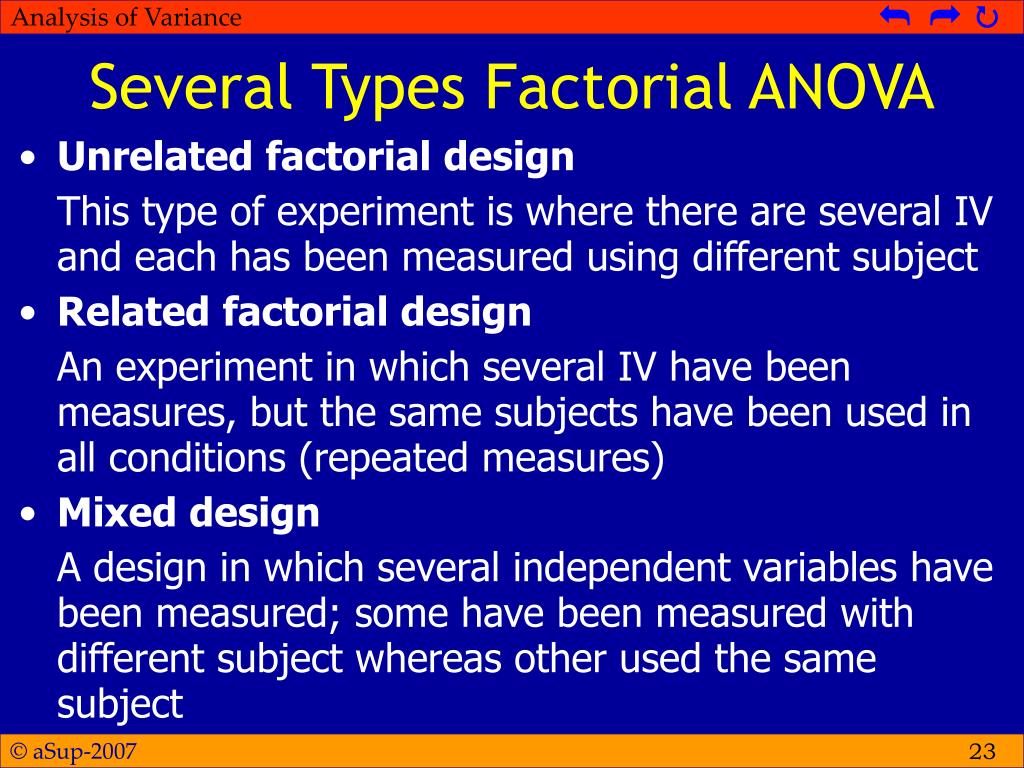 Analysis of Variance

Several Types Factorial ANOVA

• Unrelated factorial design

This type of experiment is where there are several IV and each has been measured using different subject

• Related factorial design

An experiment in which several IV have been measures, but the same subjects have been used in all conditions (repeated measures)

• Mixed design

A design in which several independent variables have been measured; some have been measured with different subject whereas other used the same subject

© aSup-2007

23